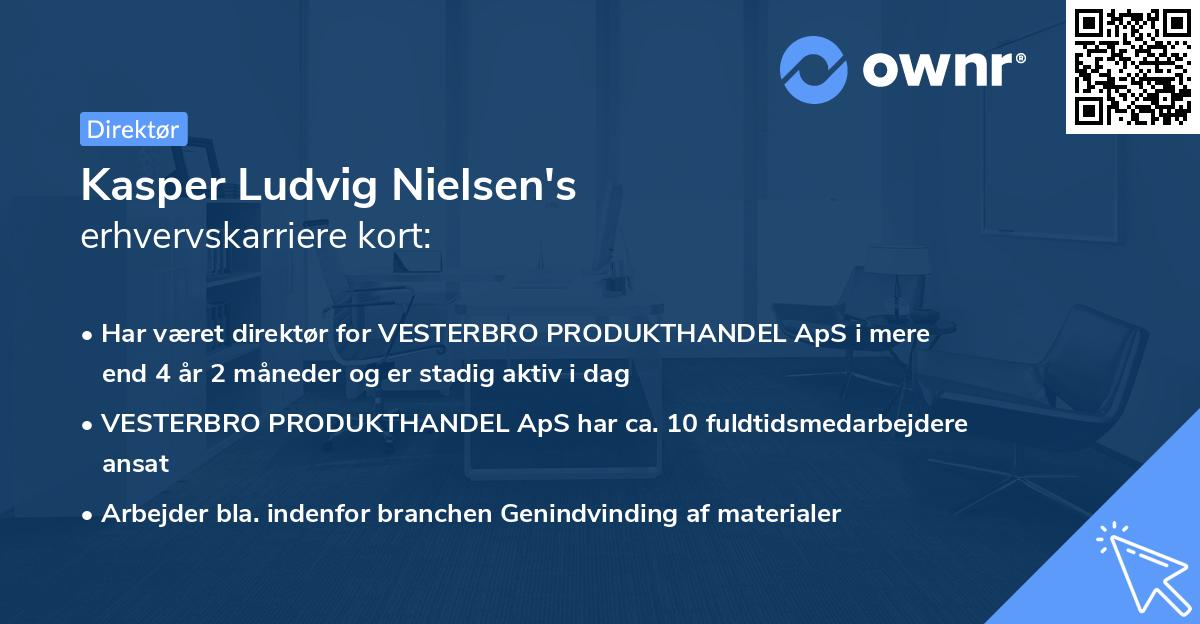 ownr®

Direktør

Kasper Ludvig Nielsen's
erhvervskarriere kort:

• Har været direktør for VESTERBRO PRODUKTHANDEL ApS i mere end 4 år 2 måneder og er stadig aktiv i dag

• VESTERBRO PRODUKTHANDEL ApS har ca. 10 fuldtidsmedarbejdere ansat

• Arbejder bla. indenfor branchen Genindvinding af materialer